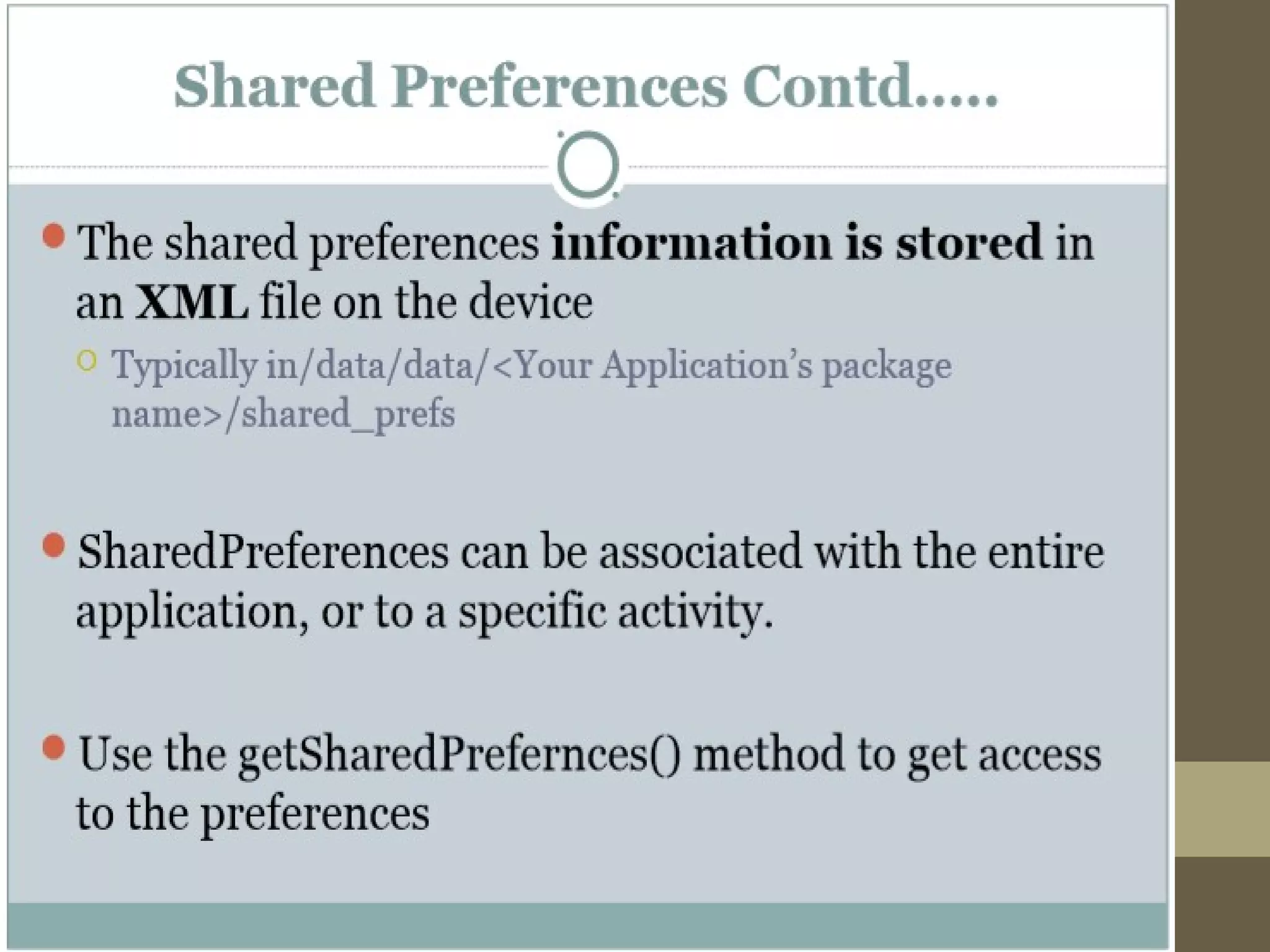 Shared Preferences Contd.....

The shared preferences information is stored in an XML file on the device

Typically in/data/data/<Your Application's package name>/shared_prefs

SharedPreferences can be associated with the entire application, or to a specific activity.

Use the getSharedPrefernces() method to get access to the preferences